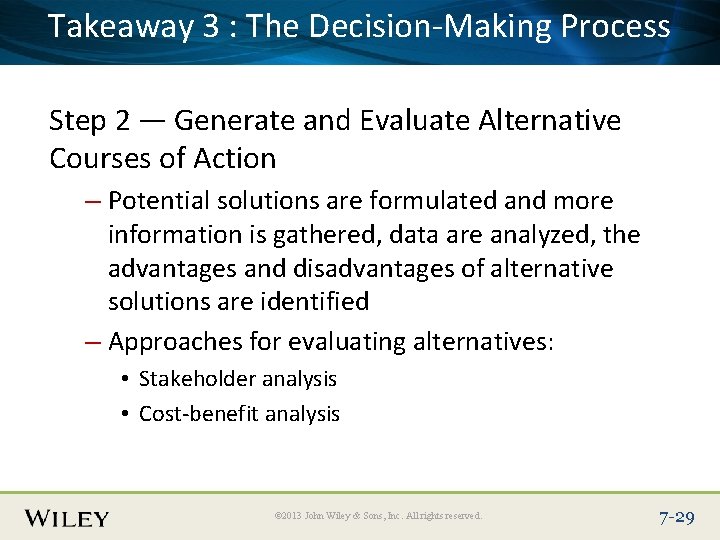 Takeaway 3 : The Decision-Making Process

Step 2 — Generate and Evaluate Alternative Courses of Action

– Potential solutions are formulated and more information is gathered, data are analyzed, the advantages and disadvantages of alternative solutions are identified

– Approaches for evaluating alternatives:

• Stakeholder analysis

• Cost-benefit analysis

WILEY

©2013 John Wiley & Sons, Inc. All rights reserved.

7-29